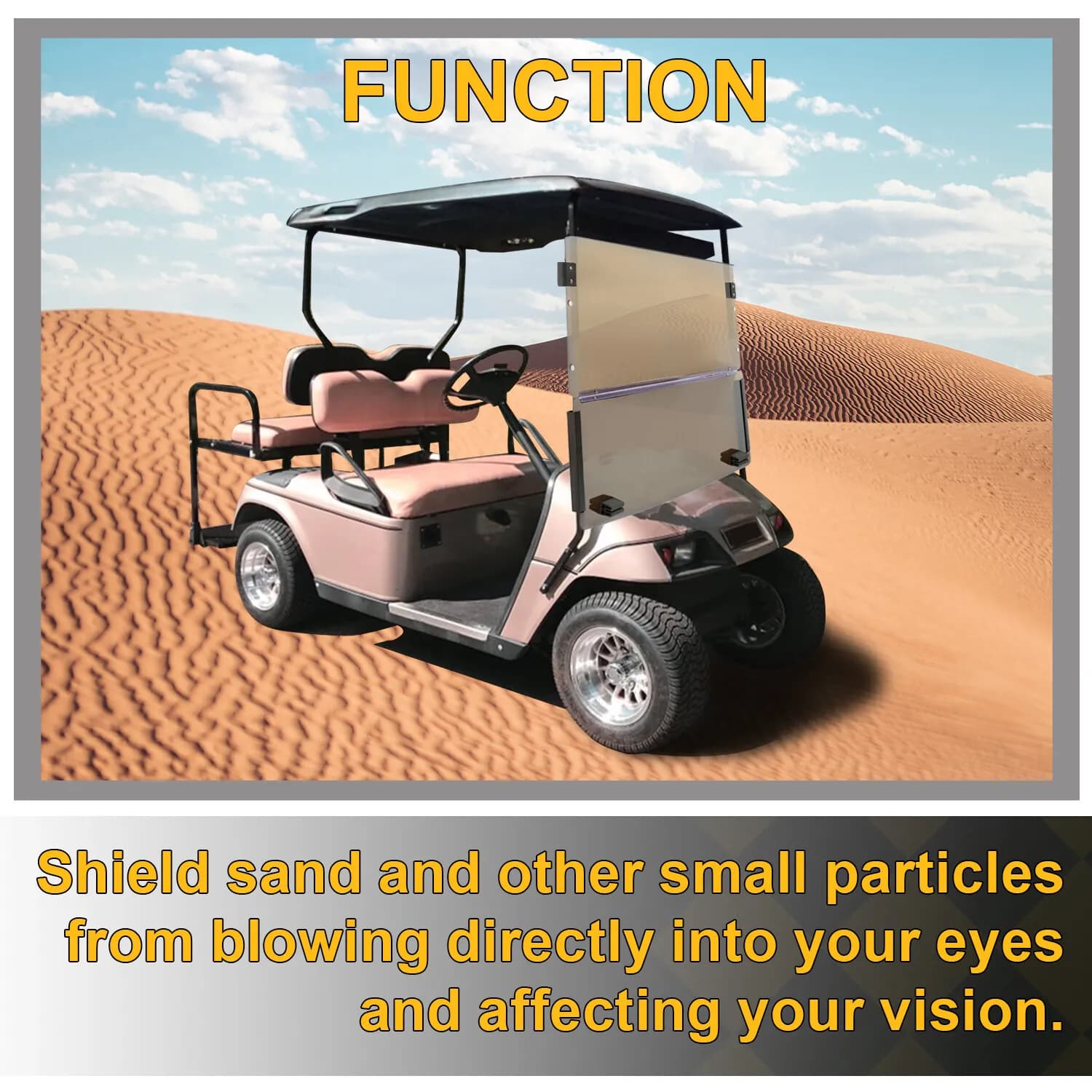 FUNCTION

Shield sand and other small particles from blowing directly into your eyes and affecting your vision.